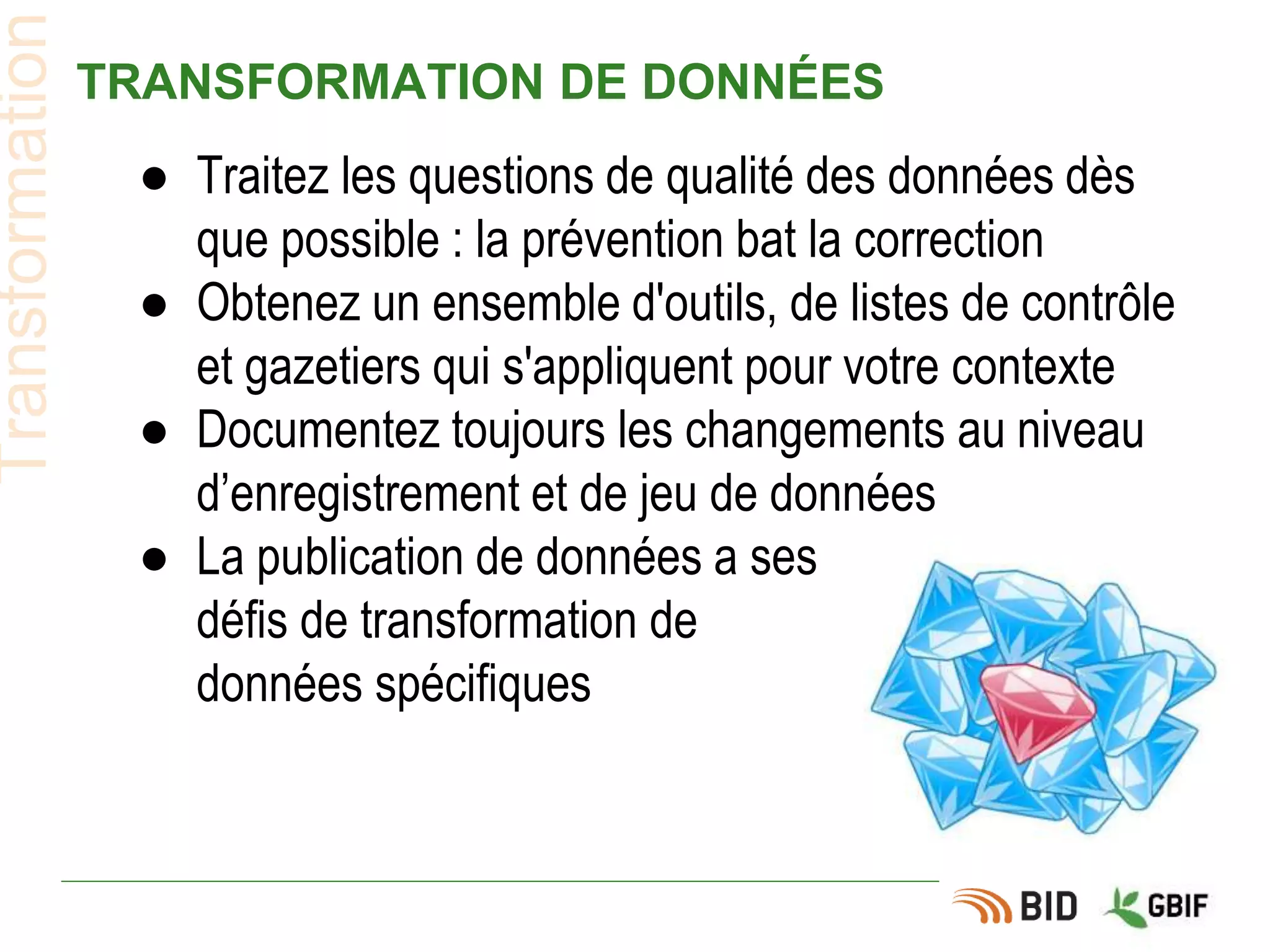 Transformation

TRANSFORMATION DE DONNÉES

● Traitez les questions de qualité des données dès que possible : la prévention bat la correction
● Obtenez un ensemble d'outils, de listes de contrôle et gazetiers qui s'appliquent pour votre contexte
● Documentez toujours les changements au niveau d’enregistrement et de jeu de données
● La publication de données a ses défis de transformation de données spécifiques

BID GBIF